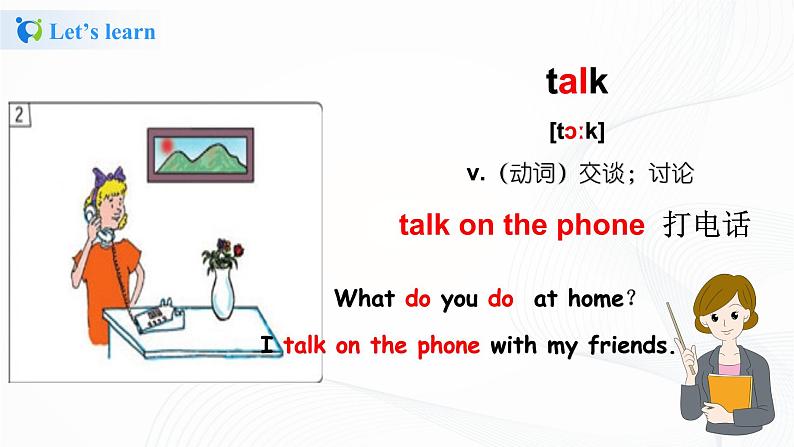 Let's learn

2

talk

[tɔːk]

v.（动词）交谈；讨论

talk on the phone 打电话

What do you do at home?

I talk on the phone with my friends.